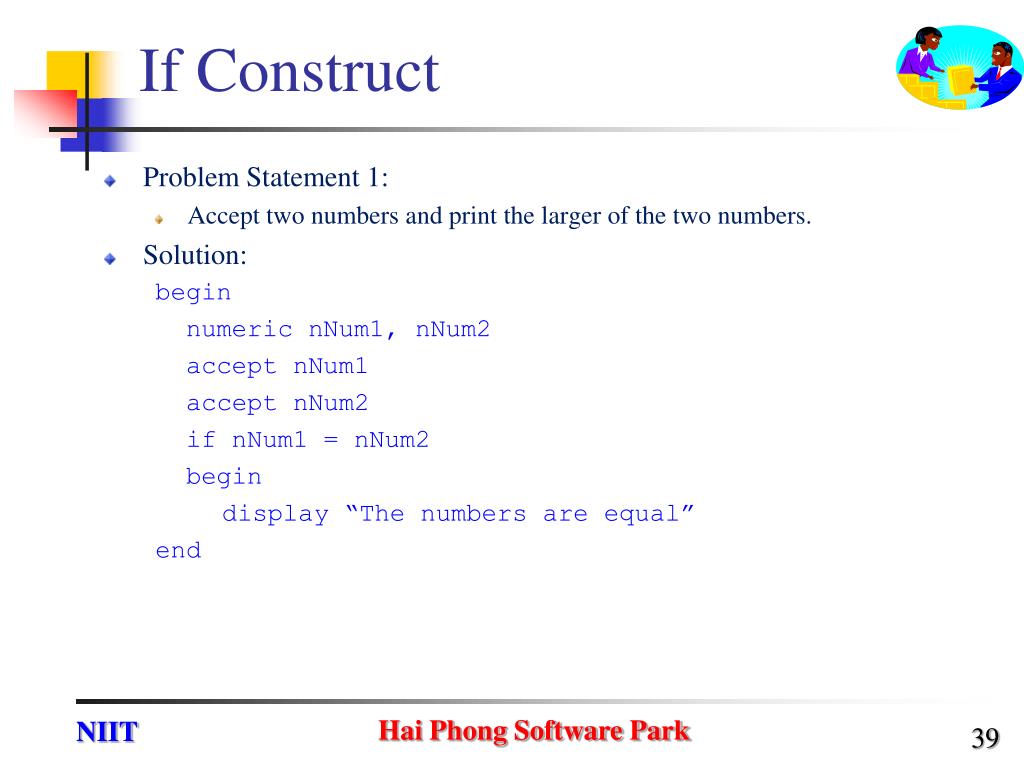 If Construct

Problem Statement 1:

Accept two numbers and print the larger of the two numbers.

Solution:

begin
numeric nNum1, nNum2
accept nNum1
accept nNum2
if nNum1 = nNum2
begin
display “The numbers are equal”
end

NIIT

Hai Phong Software Park

39